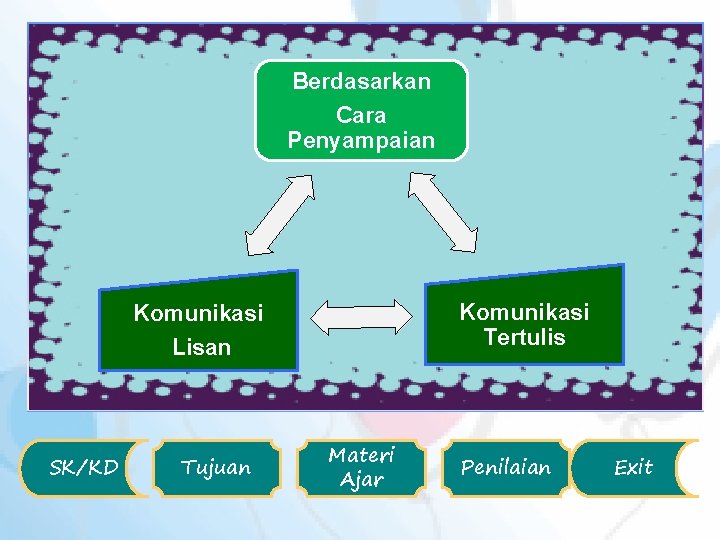 Berdasarkan
Cara
Penyampaian

Komunikasi
Lisan

Komunikasi
Tertulis

SK/KD

Tujuan

Materi
Ajar

Penilaian

Exit